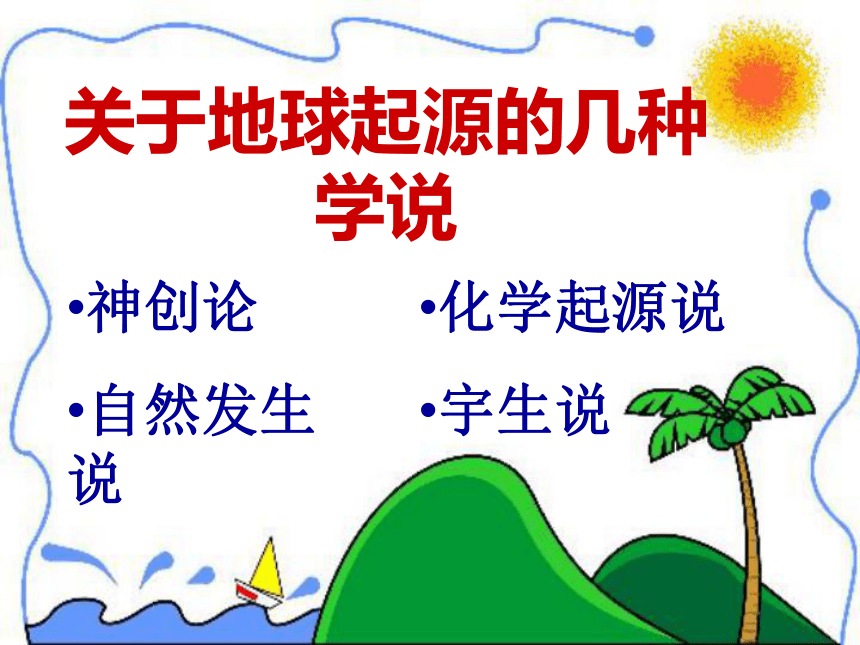 关于地球起源的几种学说

•神创论

•自然发生说

•化学起源说

•宇生说